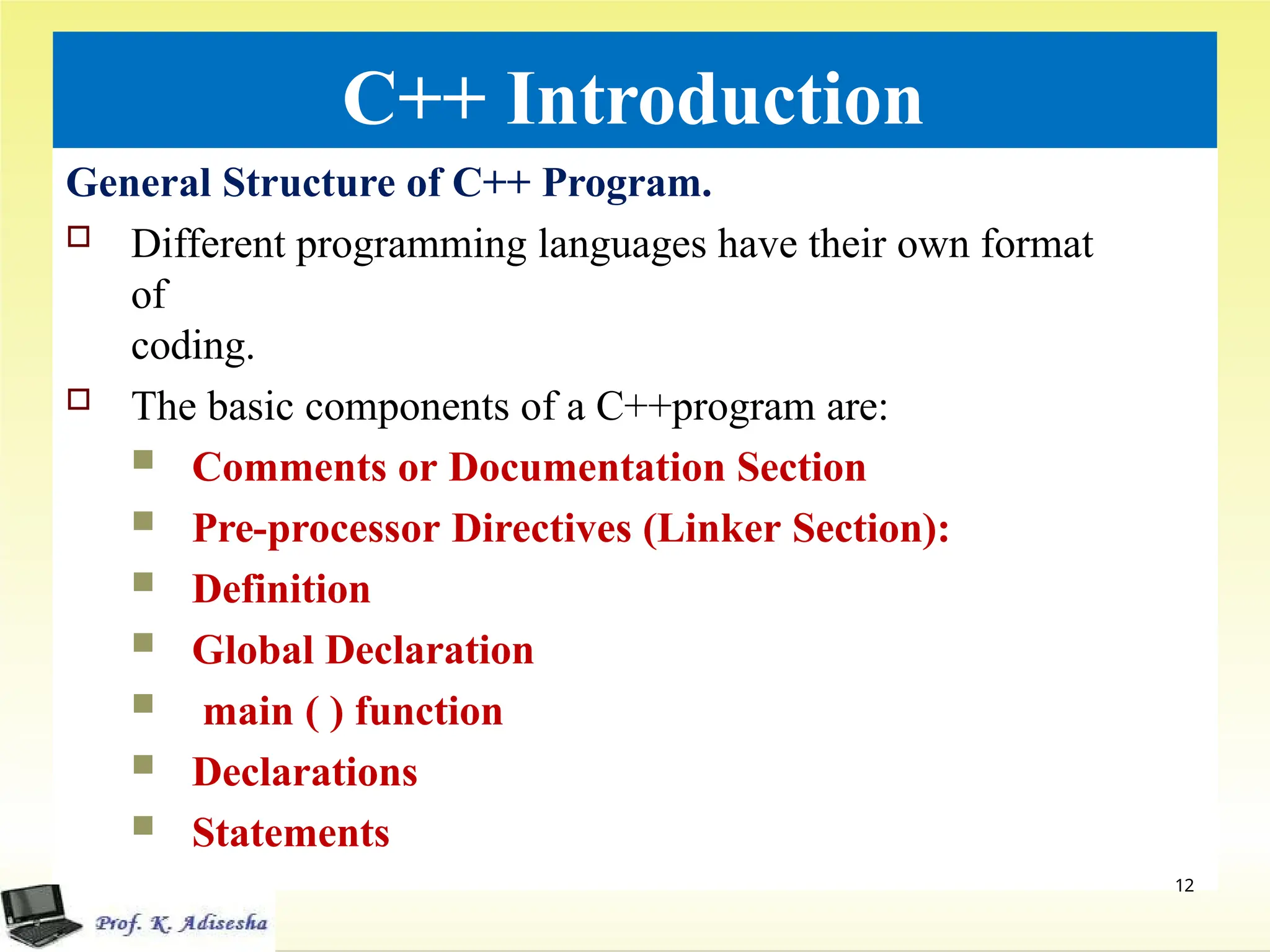 C++ Introduction

General Structure of C++ Program.

Different programming languages have their own format of
coding.

The basic components of a C++program are:

Comments or Documentation Section

Pre-processor Directives (Linker Section):

Definition

Global Declaration

main ( ) function

Declarations

Statements

12

Prof. K. Adisesha